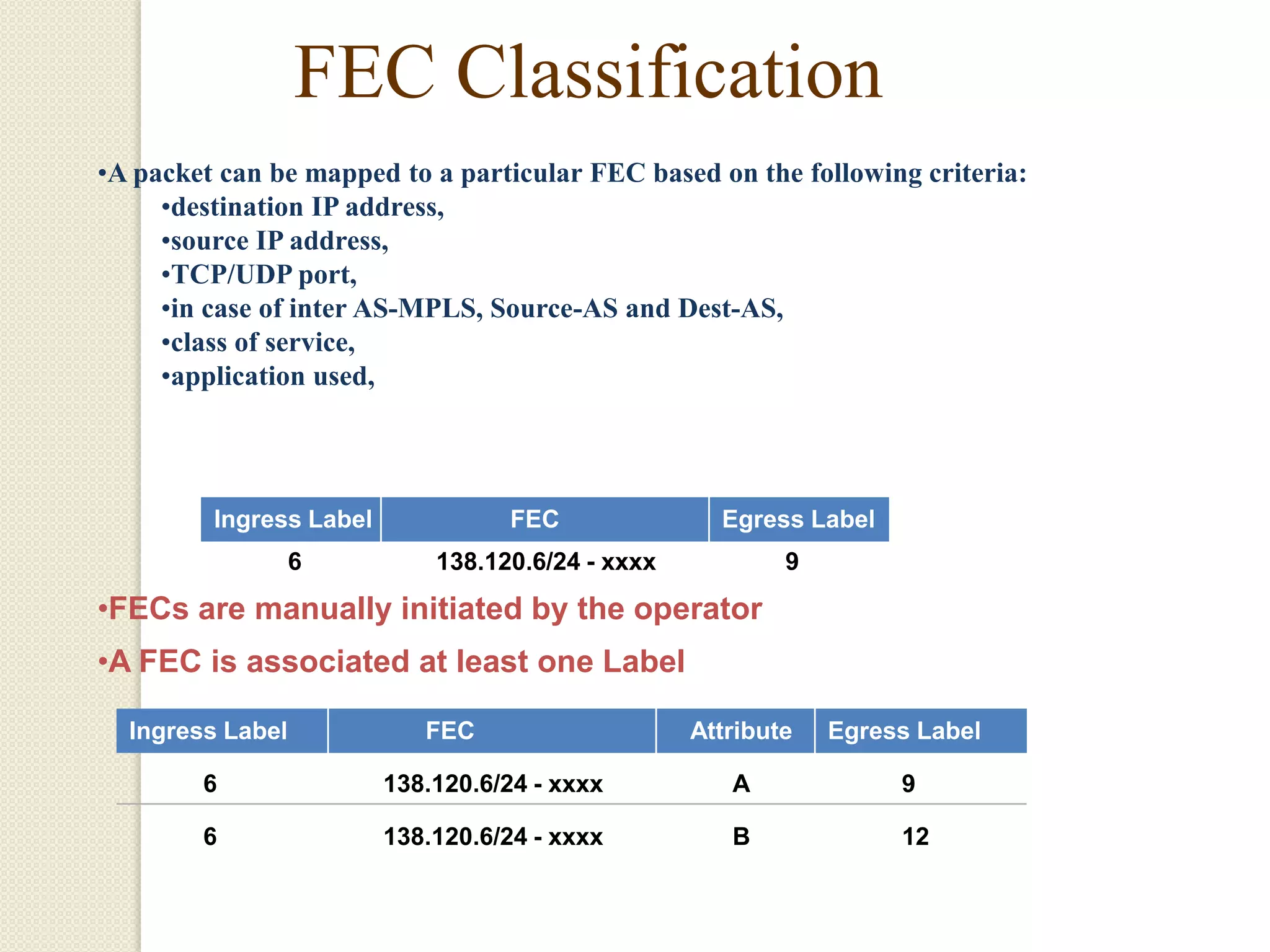 FEC Classification

•A packet can be mapped to a particular FEC based on the following criteria:
•destination IP address,
•source IP address,
•TCP/UDP port,
•in case of inter AS-MPLS, Source-AS and Dest-AS,
•class of service,
•application used,

| Ingress Label | FEC | Egress Label |
|---|---|---|
| 6 | 138.120.6/24 - xxxx | 9 |

•FECs are manually initiated by the operator

•A FEC is associated at least one Label

| Ingress Label | FEC | Attribute | Egress Label |
|---|---|---|---|
| 6 | 138.120.6/24 - xxxx | A | 9 |
| 6 | 138.120.6/24 - xxxx | B | 12 |